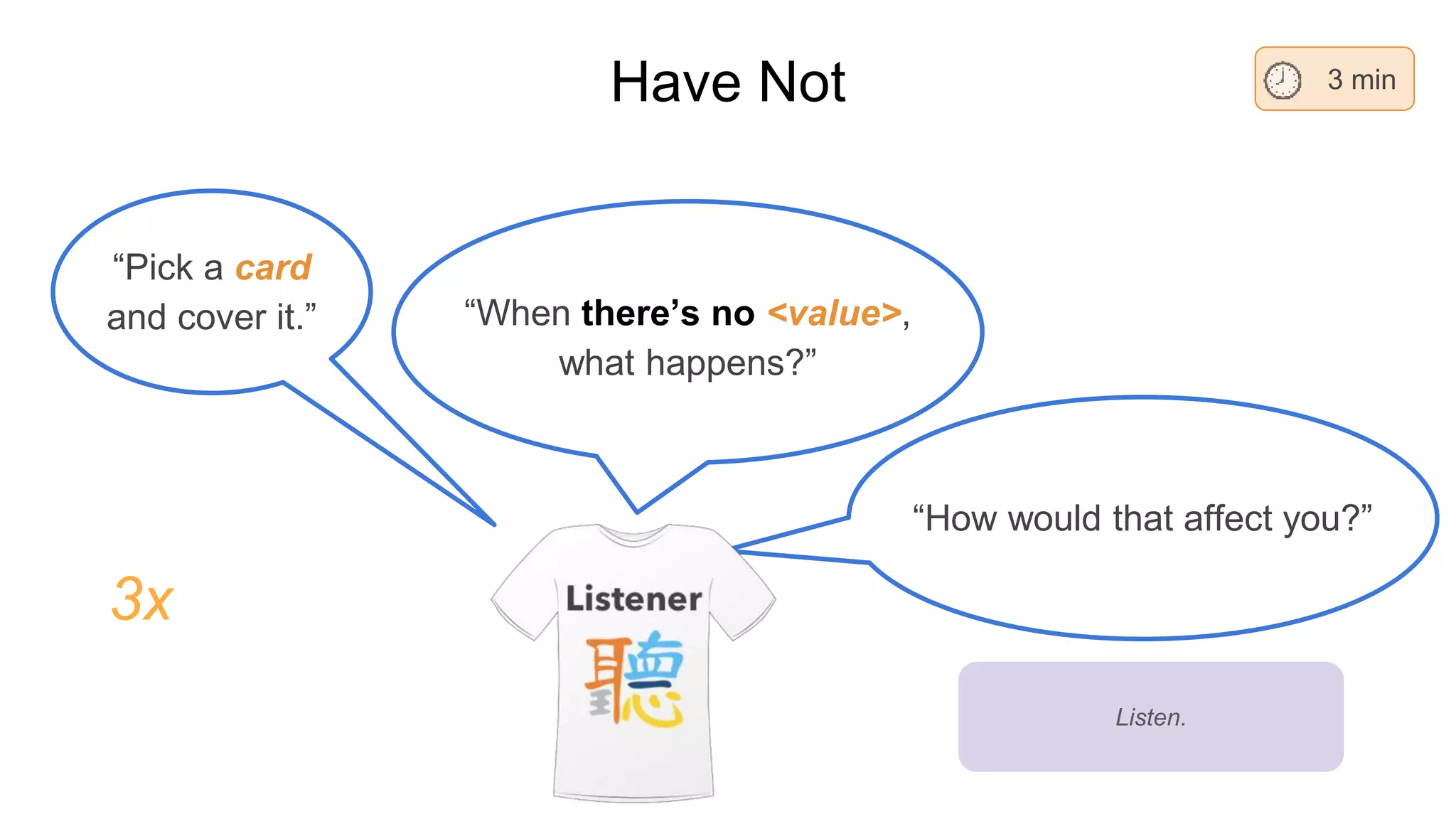 Have Not

3 min

“Pick a card and cover it.”

“When there’s no <value>, what happens?”

“How would that affect you?”

3x

Listener

聽

Listen.